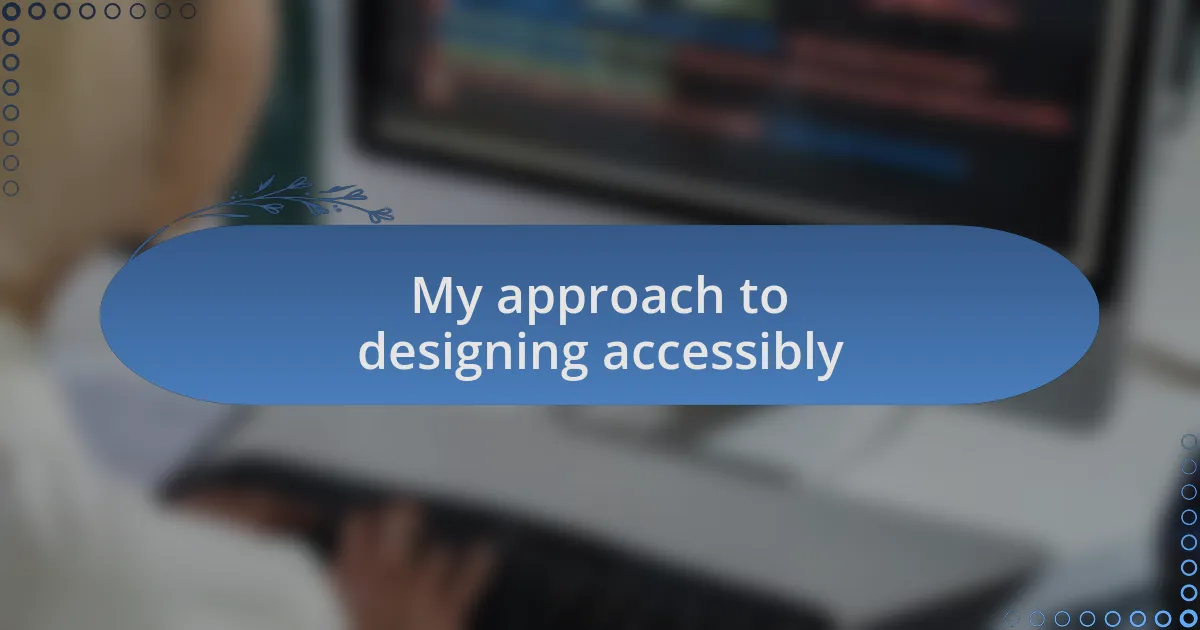 My approach to designing accessibly